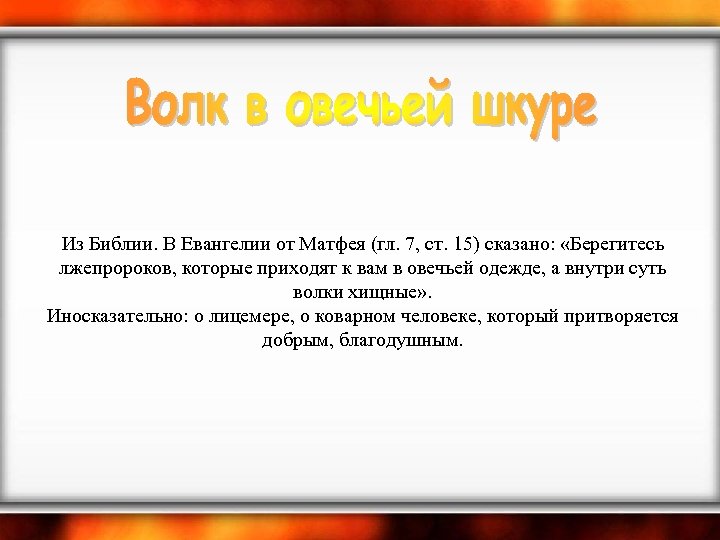 Волк в овечьей шкуре

Из Библии. В Евангелии от Матфея (гл. 7, ст. 15) сказано: «Берегитесь лжепророков, которые приходят к вам в овечьей одежде, а внутри суть волки хищные».
Иносказательно: о лицемере, о коварном человеке, который притворяется добрым, благодушным.